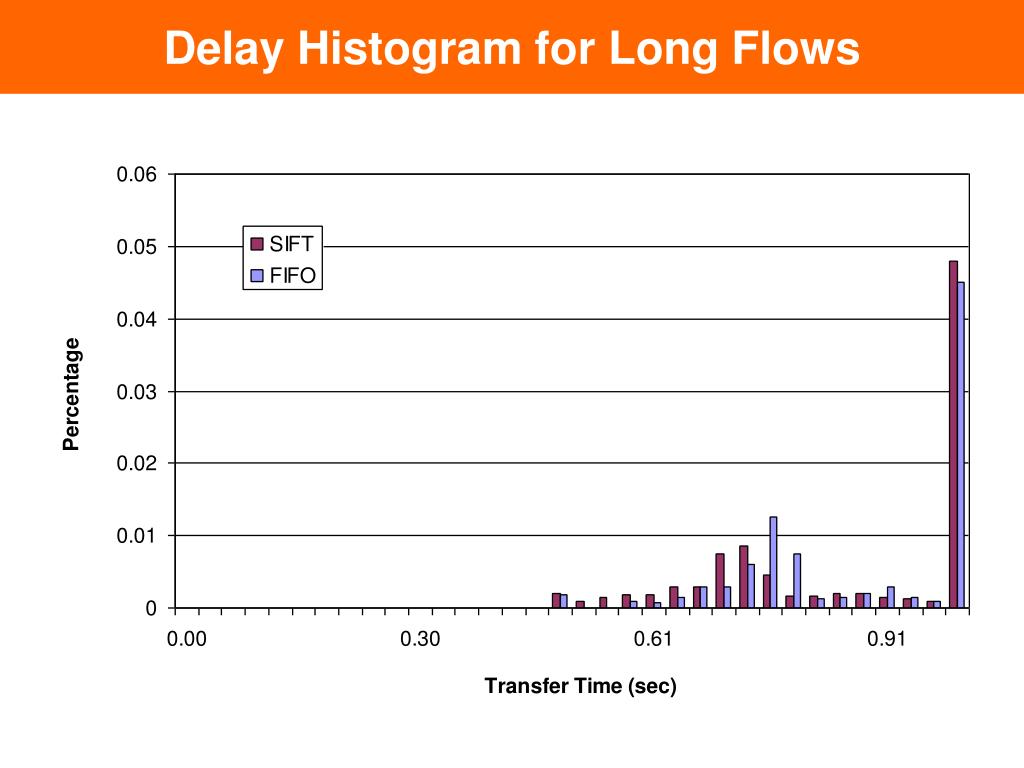 Delay Histogram for Long Flows

0.06
0.05
0.04
0.03
0.02
0.01
0

SIFT
FIFO

Percentage

0.00
0.30
0.61
0.91

Transfer Time (sec)